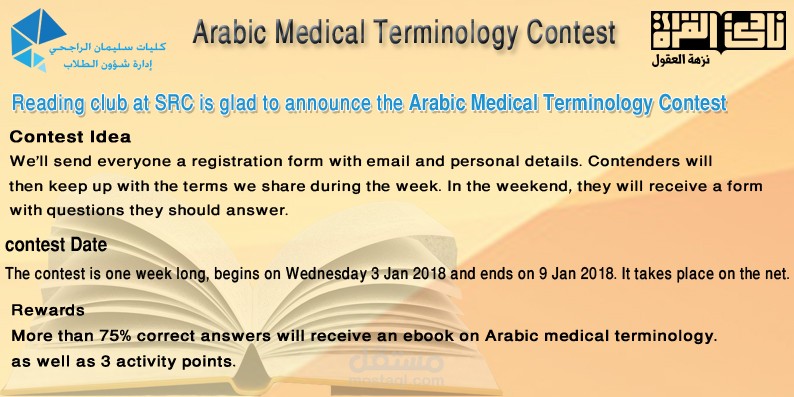 كليات سليمان الراجحي
إدارة شؤون الطلاب

Arabic Medical Terminology Contest

نادي القراءة
نزهة العقول

Reading club at SRC is glad to announce the Arabic Medical Terminology Contest

Contest Idea
We'll send everyone a registration form with email and personal details. Contenders will then keep up with the terms we share during the week. In the weekend, they will receive a form with questions they should answer.

contest Date
The contest is one week long, begins on Wednesday 3 Jan 2018 and ends on 9 Jan 2018. It takes place on the net.

Rewards
More than 75% correct answers will receive an ebook on Arabic medical terminology. as well as 3 activity points.

مستقل
mostaql.com